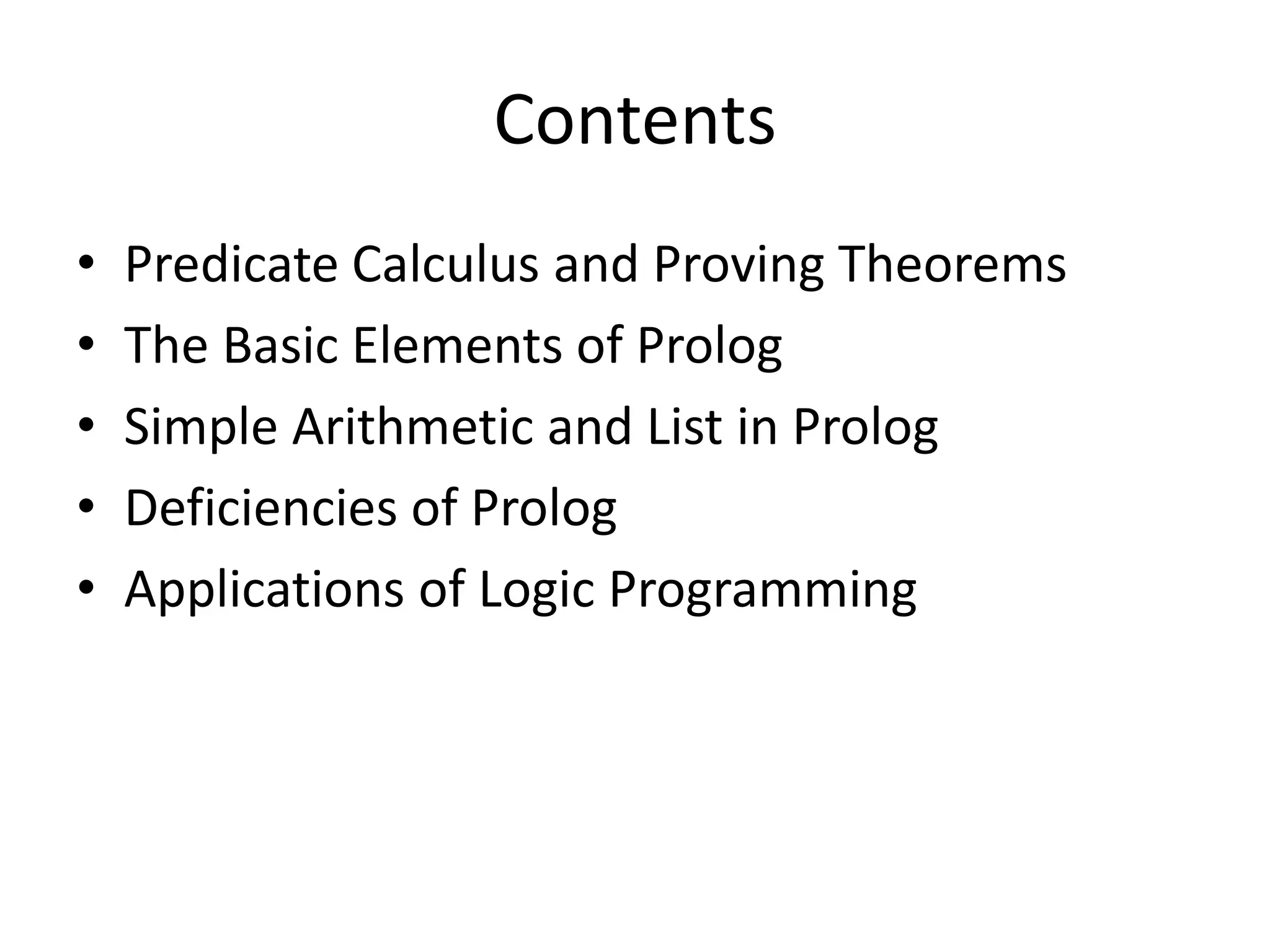 Contents

• Predicate Calculus and Proving Theorems
• The Basic Elements of Prolog
• Simple Arithmetic and List in Prolog
• Deficiencies of Prolog
• Applications of Logic Programming